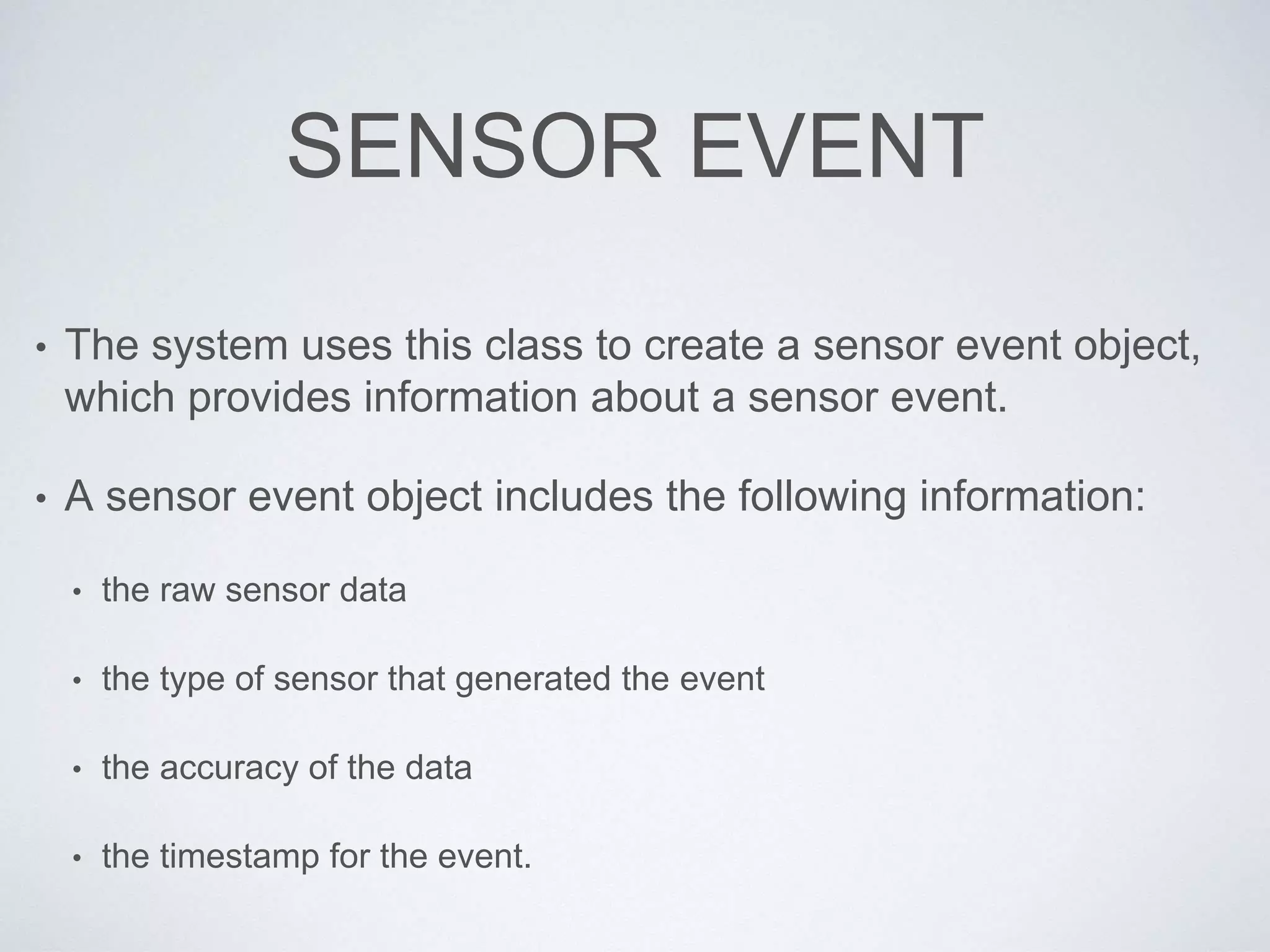 SENSOR EVENT

• The system uses this class to create a sensor event object, which provides information about a sensor event.

• A sensor event object includes the following information:

• the raw sensor data

• the type of sensor that generated the event

• the accuracy of the data

• the timestamp for the event.